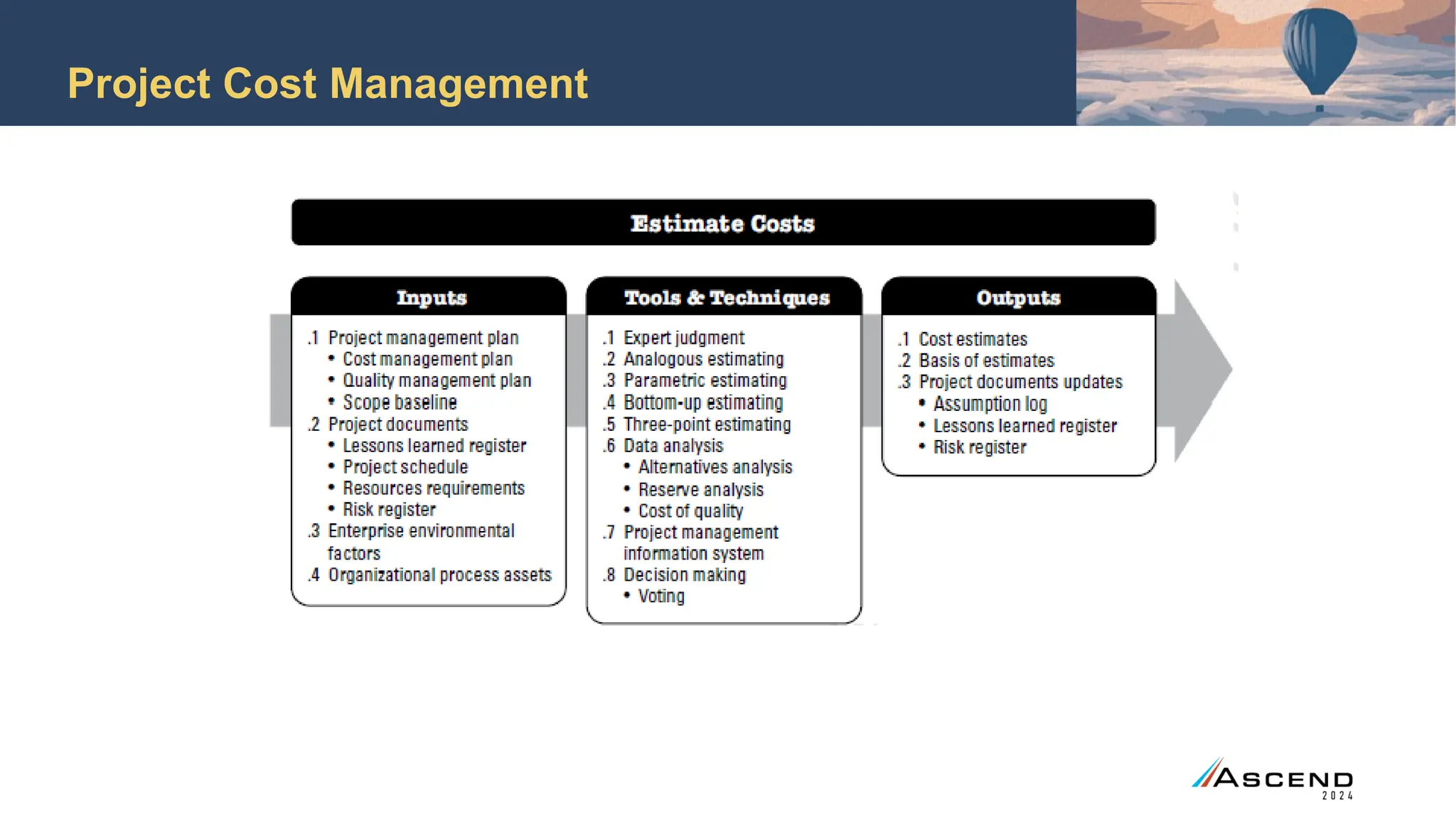 Project Cost Management

Estimate Costs

Inputs

.1 Project management plan
• Cost management plan
• Quality management plan
• Scope baseline
.2 Project documents
• Lessons learned register
• Project schedule
• Resources requirements
• Risk register
.3 Enterprise environmental factors
.4 Organizational process assets

Tools & Techniques

.1 Expert judgment
.2 Analogous estimating
.3 Parametric estimating
.4 Bottom-up estimating
.5 Three-point estimating
.6 Data analysis
• Alternatives analysis
• Reserve analysis
• Cost of quality
.7 Project management information system
.8 Decision making
• Voting

Outputs

.1 Cost estimates
.2 Basis of estimates
.3 Project documents updates
• Assumption log
• Lessons learned register
• Risk register

ASCEND 2024